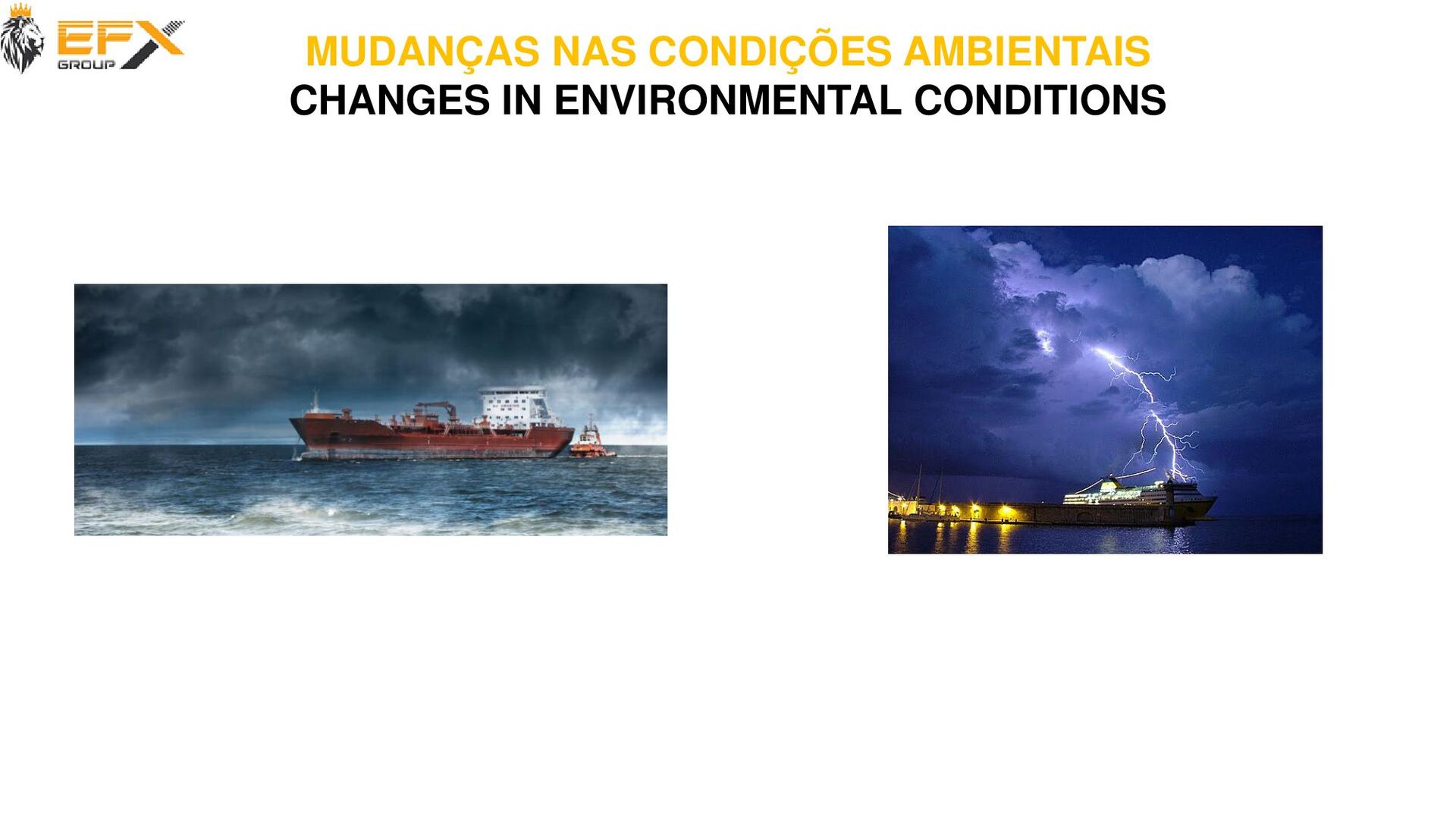 EFX GROUP

MUDANÇAS NAS CONDIÇÕES AMBIENTAIS
CHANGES IN ENVIRONMENTAL CONDITIONS